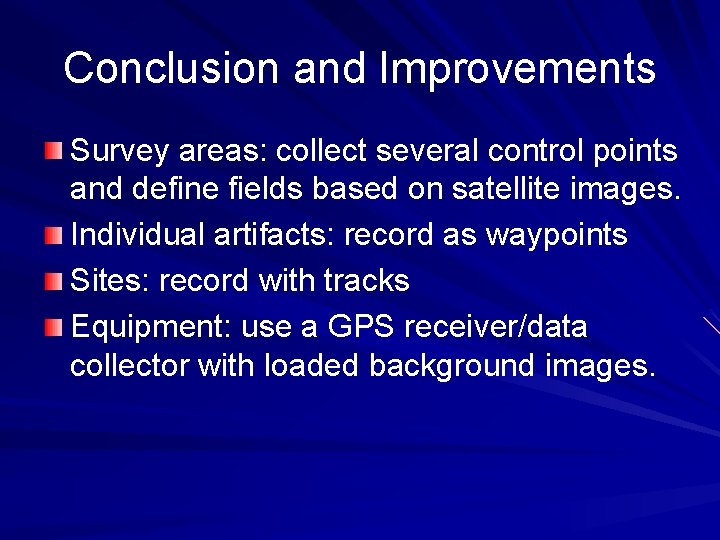 Conclusion and Improvements

Survey areas: collect several control points and define fields based on satellite images.

Individual artifacts: record as waypoints

Sites: record with tracks

Equipment: use a GPS receiver/data collector with loaded background images.